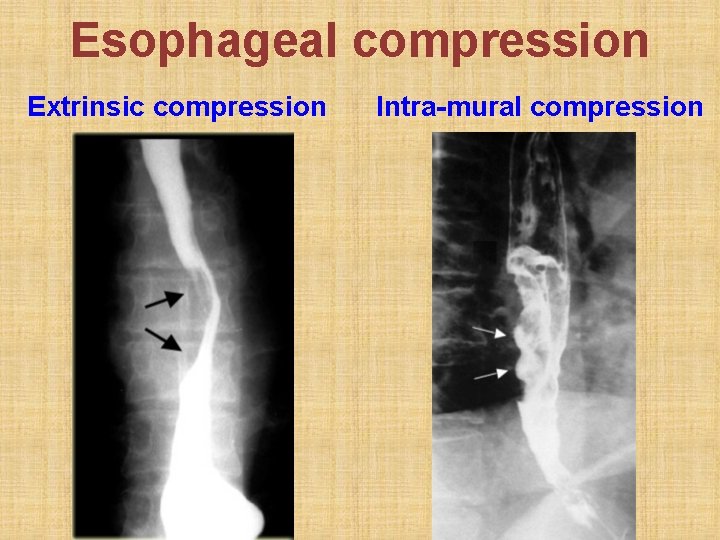 Esophageal compression

Extrinsic compression

Intra-mural compression